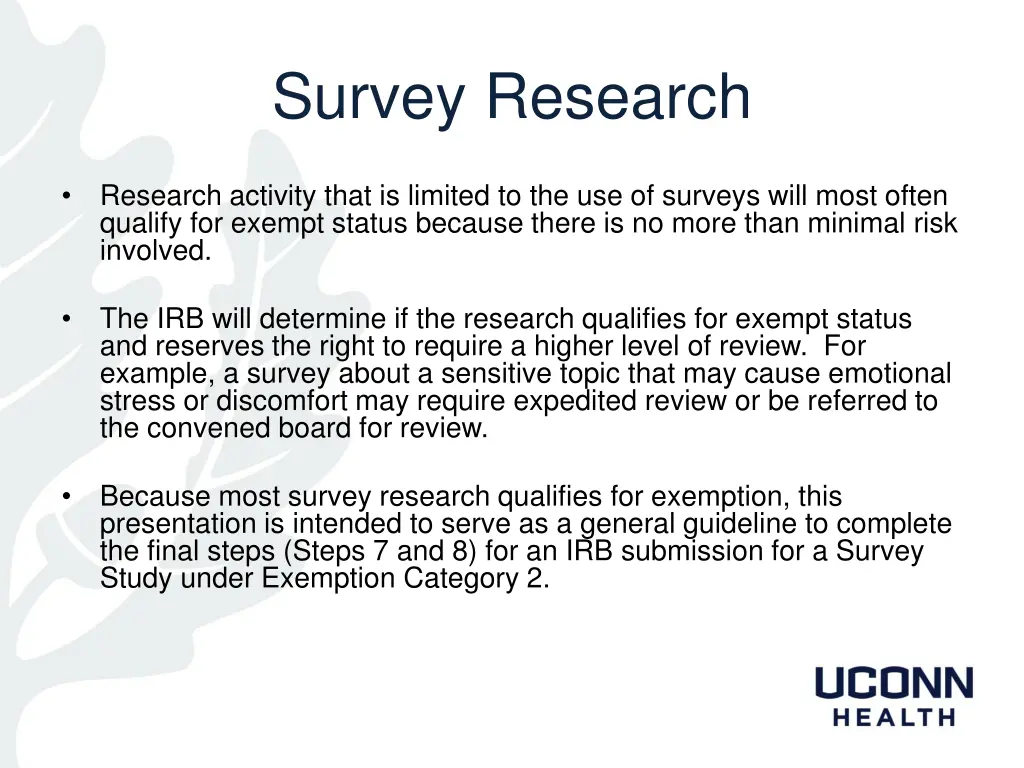 Survey Research

• Research activity that is limited to the use of surveys will most often qualify for exempt status because there is no more than minimal risk involved.

• The IRB will determine if the research qualifies for exempt status and reserves the right to require a higher level of review. For example, a survey about a sensitive topic that may cause emotional stress or discomfort may require expedited review or be referred to the convened board for review.

• Because most survey research qualifies for exemption, this presentation is intended to serve as a general guideline to complete the final steps (Steps 7 and 8) for an IRB submission for a Survey Study under Exemption Category 2.

UCONN
HEALTH